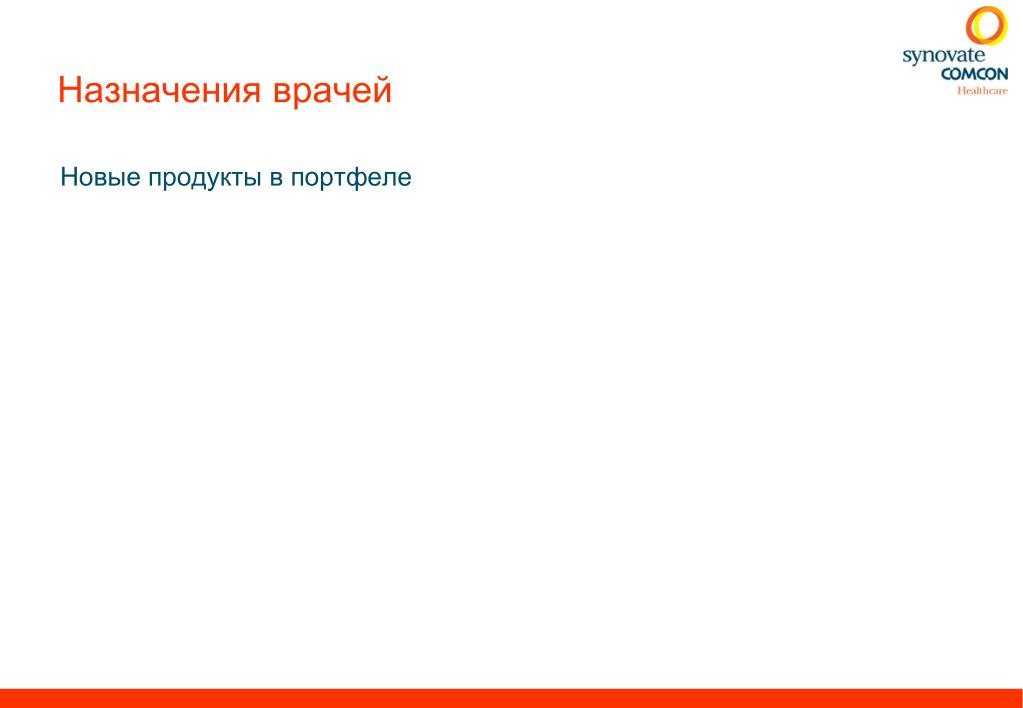 synovate
COMCON
Healthcare

Назначения врачей

Новые продукты в портфеле